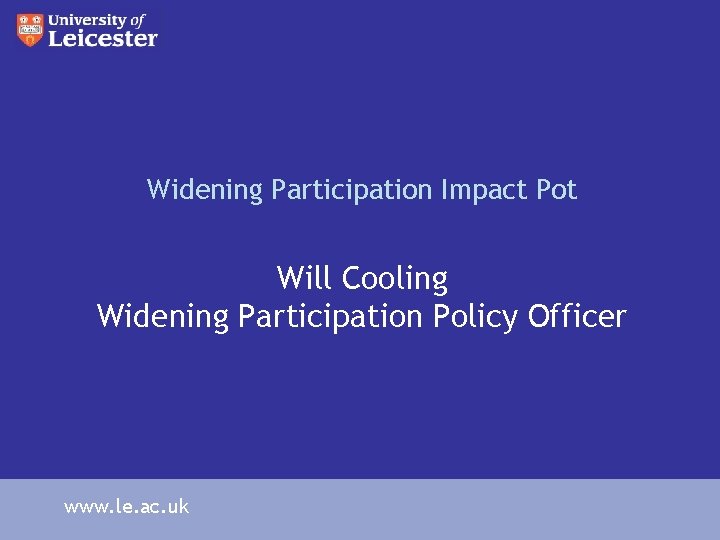 University of Leicester

Widening Participation Impact Pot

Will Cooling
Widening Participation Policy Officer

www.le.ac.uk